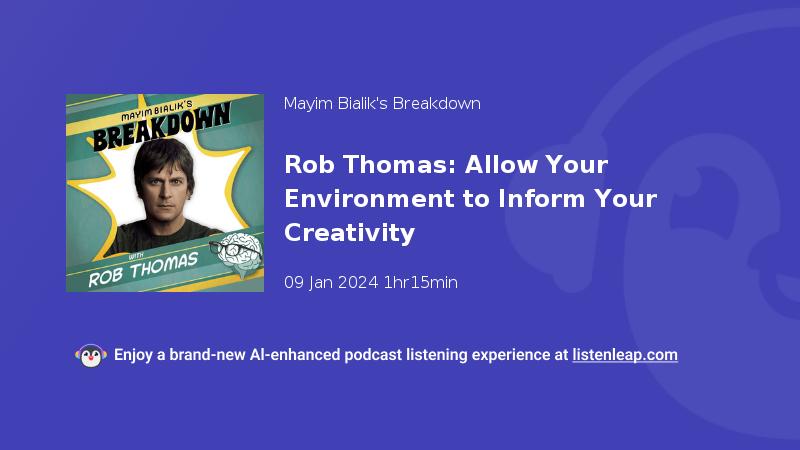 MAYIM BIALIK'S
BREAKDOWN
WITH
ROB THOMAS

Mayim Bialik's Breakdown

Rob Thomas: Allow Your Environment to Inform Your Creativity

09 Jan 2024 1hr15min

Enjoy a brand-new AI-enhanced podcast listening experience at listenleap.com